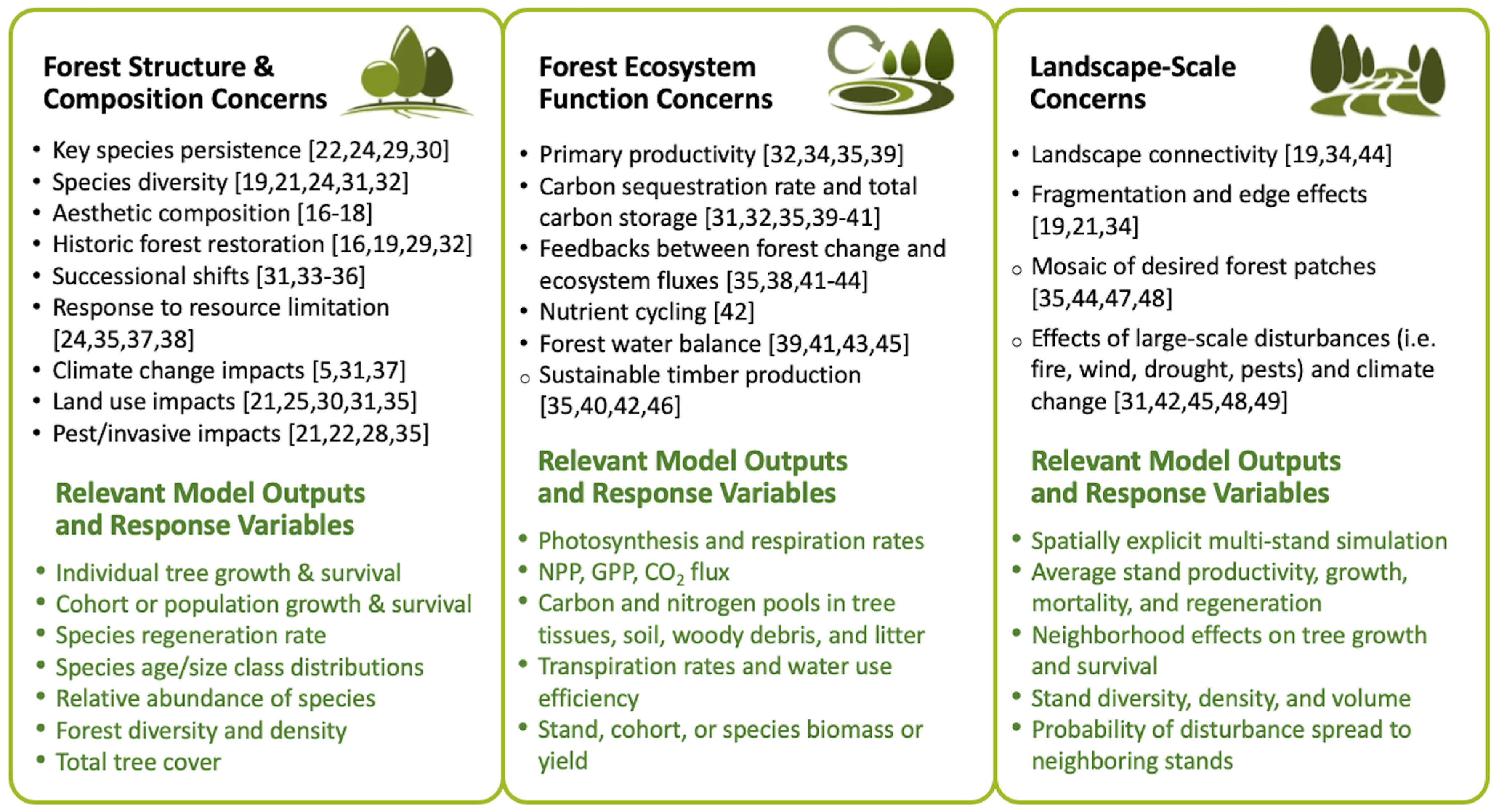 Forest Structure & Composition Concerns

• Key species persistence [22,24,29,30]
• Species diversity [19,21,24,31,32]
• Aesthetic composition [16-18]
• Historic forest restoration [16,19,29,32]
• Successional shifts [31,33-36]
• Response to resource limitation [24,35,37,38]
• Climate change impacts [5,31,37]
• Land use impacts [21,25,30,31,35]
• Pest/invasive impacts [21,22,28,35]

Relevant Model Outputs and Response Variables

• Individual tree growth & survival
• Cohort or population growth & survival
• Species regeneration rate
• Species age/size class distributions
• Relative abundance of species
• Forest diversity and density
• Total tree cover

Forest Ecosystem Function Concerns

• Primary productivity [32,34,35,39]
• Carbon sequestration rate and total carbon storage [31,32,35,39-41]
• Feedbacks between forest change and ecosystem fluxes [35,38,41-44]
• Nutrient cycling [42]
• Forest water balance [39,41,43,45]
○ Sustainable timber production [35,40,42,46]

Relevant Model Outputs and Response Variables

• Photosynthesis and respiration rates
• NPP, GPP, $CO_2$ flux
• Carbon and nitrogen pools in tree tissues, soil, woody debris, and litter
• Transpiration rates and water use efficiency
• Stand, cohort, or species biomass or yield

Landscape-Scale Concerns

• Landscape connectivity [19,34,44]
• Fragmentation and edge effects [19,21,34]
○ Mosaic of desired forest patches [35,44,47,48]
○ Effects of large-scale disturbances (i.e. fire, wind, drought, pests) and climate change [31,42,45,48,49]

Relevant Model Outputs and Response Variables

• Spatially explicit multi-stand simulation
• Average stand productivity, growth, mortality, and regeneration
• Neighborhood effects on tree growth and survival
• Stand diversity, density, and volume
• Probability of disturbance spread to neighboring stands